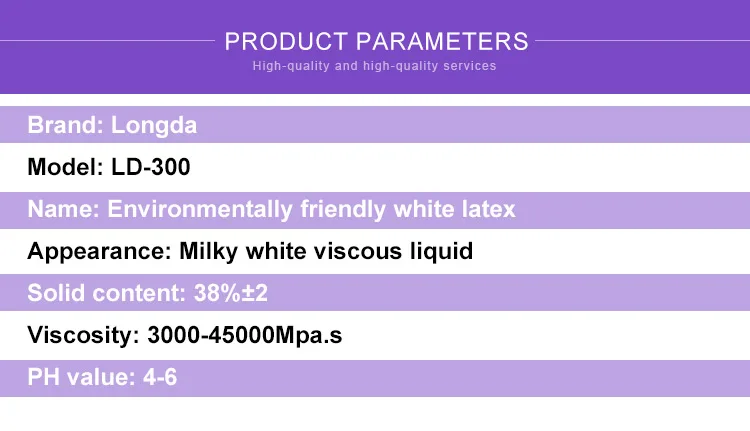 PRODUCT PARAMETERS
High-quality and high-quality services

Brand: Longda

Model: LD-300

Name: Environmentally friendly white latex

Appearance: Milky white viscous liquid

Solid content: 38%±2

Viscosity: 3000-45000Mpa.s

PH value: 4-6